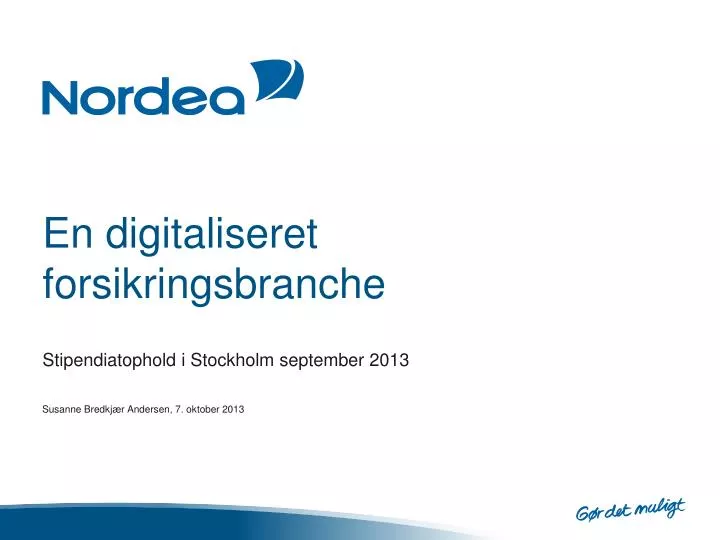 Nordea

En digitaliseret forsikringsbranche

Stipendiatophold i Stockholm september 2013

Susanne Bredkjær Andersen, 7. oktober 2013

Gør det muligt